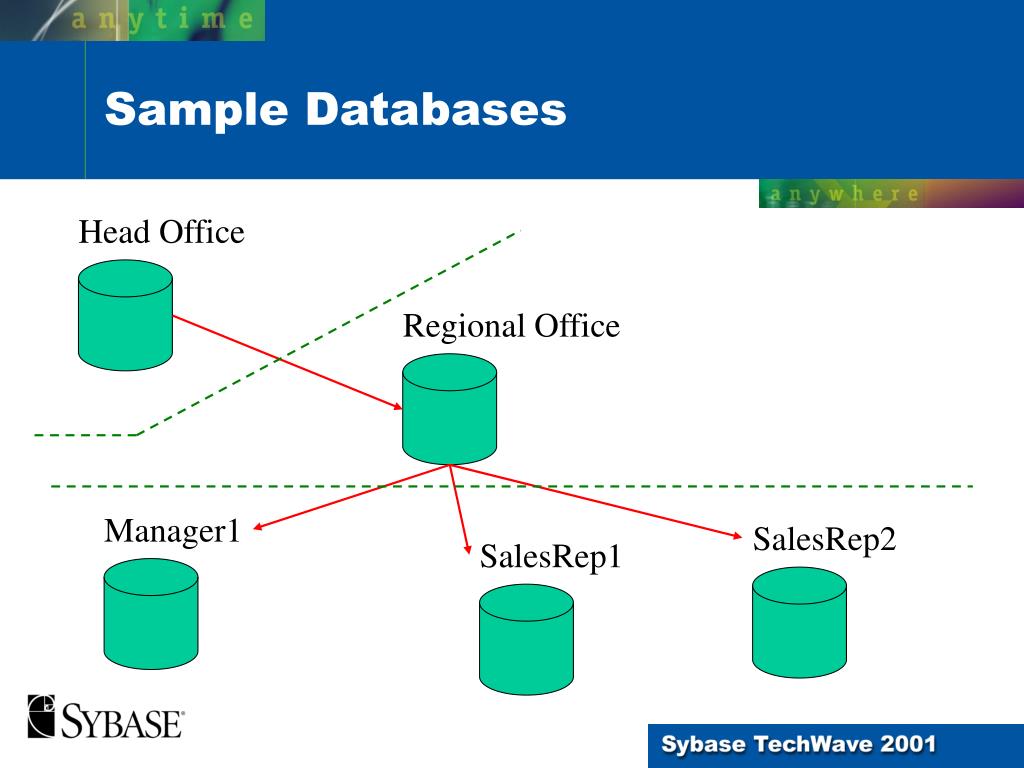 anytime

Sample Databases

anywhere

Head Office

Regional Office

Manager1

SalesRep1

SalesRep2

SYBASE

Sybase TechWave 2001